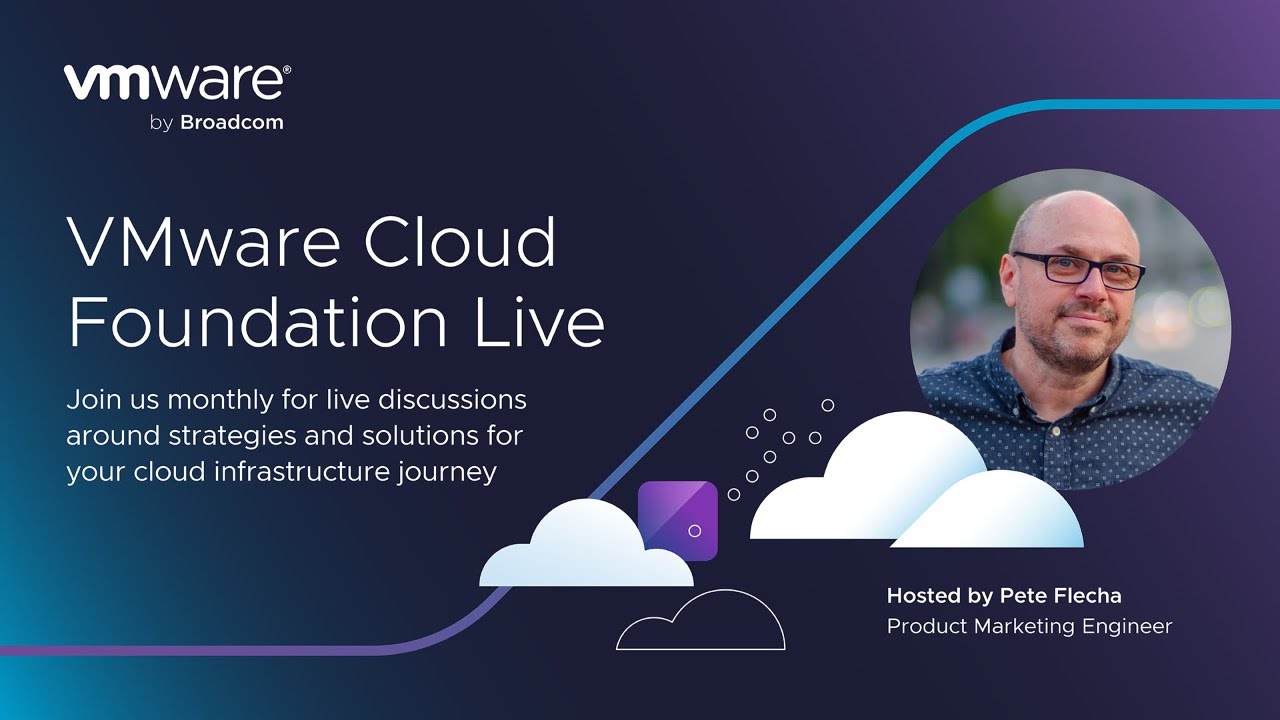 vmware®
by Broadcom

VMware Cloud Foundation Live

Join us monthly for live discussions around strategies and solutions for your cloud infrastructure journey

Hosted by Pete Flecha
Product Marketing Engineer